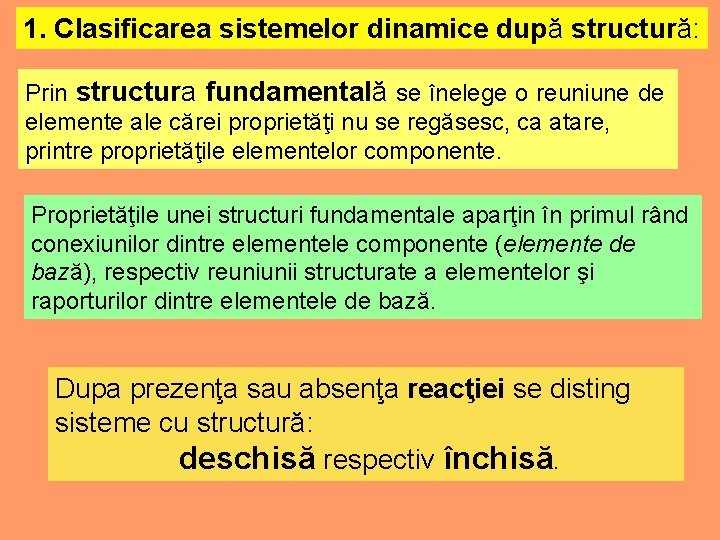 1. Clasificarea sistemelor dinamice după structură:

Prin structura fundamentală se înelege o reuniune de elemente ale cărei proprietăţi nu se regăsesc, ca atare, printre proprietăţile elementelor componente.

Proprietăţile unei structuri fundamentale aparţin în primul rând conexiunilor dintre elementele componente (elemente de bază), respectiv reuniunii structurate a elementelor şi raporturilor dintre elementele de bază.

Dupa prezenţa sau absenţa reacţiei se disting sisteme cu structură:
deschisă respectiv închisă.